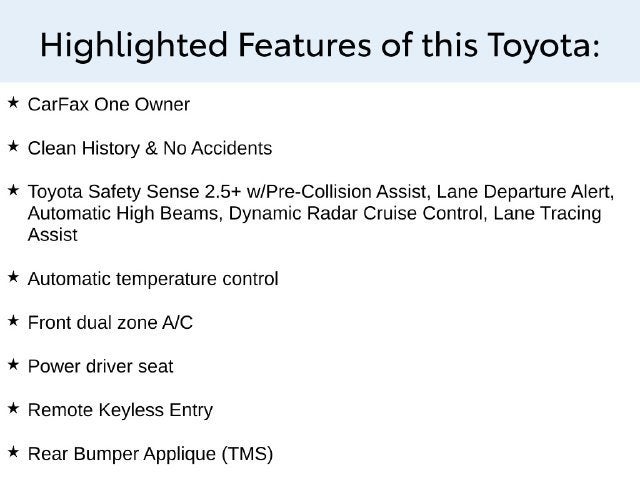 Highlighted Features of this Toyota:

★ CarFax One Owner

★ Clean History & No Accidents

★ Toyota Safety Sense 2.5+ w/Pre-Collision Assist, Lane Departure Alert, Automatic High Beams, Dynamic Radar Cruise Control, Lane Tracing Assist

★ Automatic temperature control

★ Front dual zone A/C

★ Power driver seat

★ Remote Keyless Entry

★ Rear Bumper Applique (TMS)